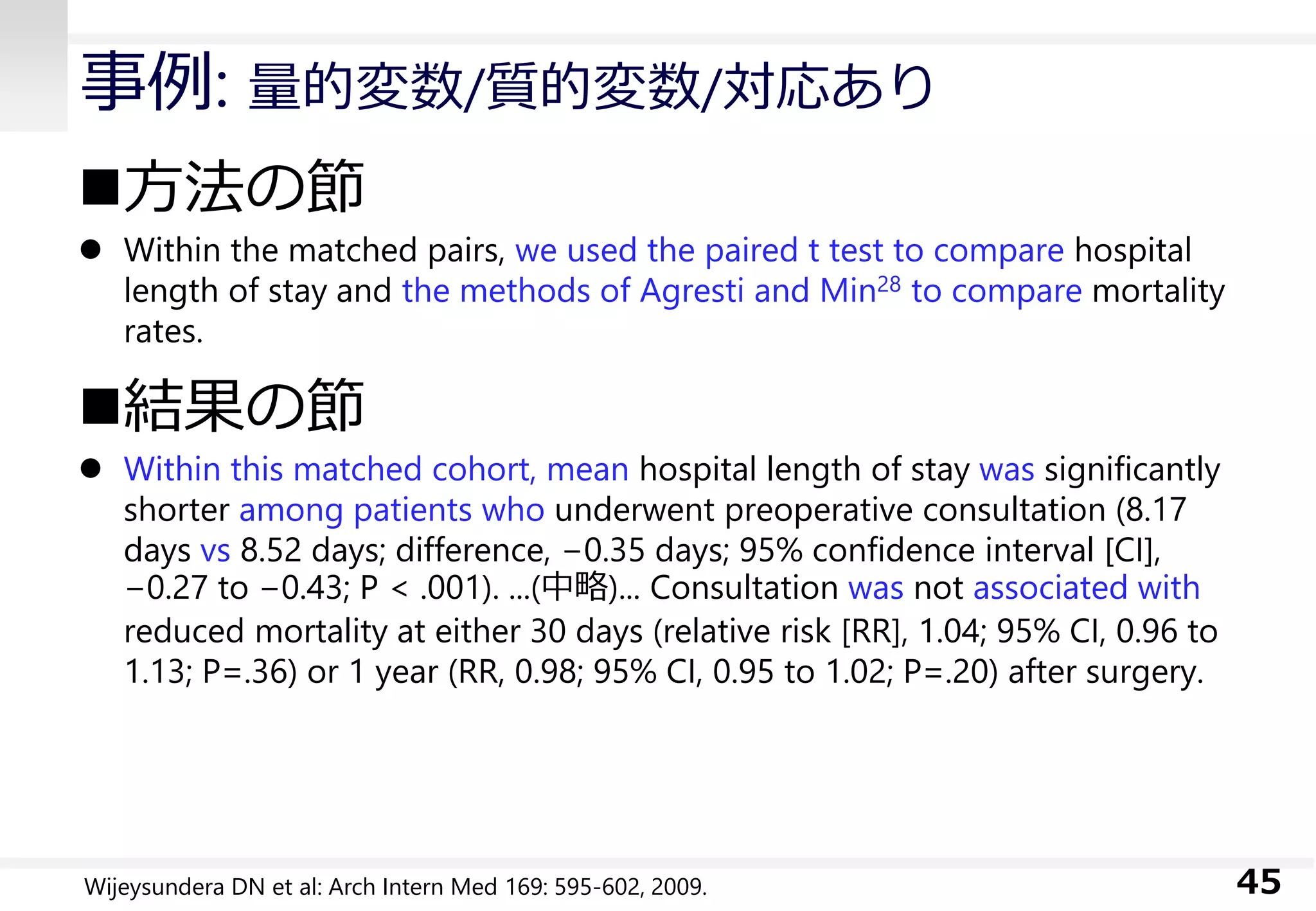 事例: 量的変数/質的変数/対応あり

■方法の節

● Within the matched pairs, we used the paired t test to compare hospital length of stay and the methods of Agresti and Min$^{28}$ to compare mortality rates.

■結果の節

● Within this matched cohort, mean hospital length of stay was significantly shorter among patients who underwent preoperative consultation (8.17 days vs 8.52 days; difference, −0.35 days; 95% confidence interval [CI], −0.27 to −0.43; P < .001). …(中略)… Consultation was not associated with reduced mortality at either 30 days (relative risk [RR], 1.04; 95% CI, 0.96 to 1.13; P=.36) or 1 year (RR, 0.98; 95% CI, 0.95 to 1.02; P=.20) after surgery.

Wijeysundera DN et al: Arch Intern Med 169: 595-602, 2009.

45